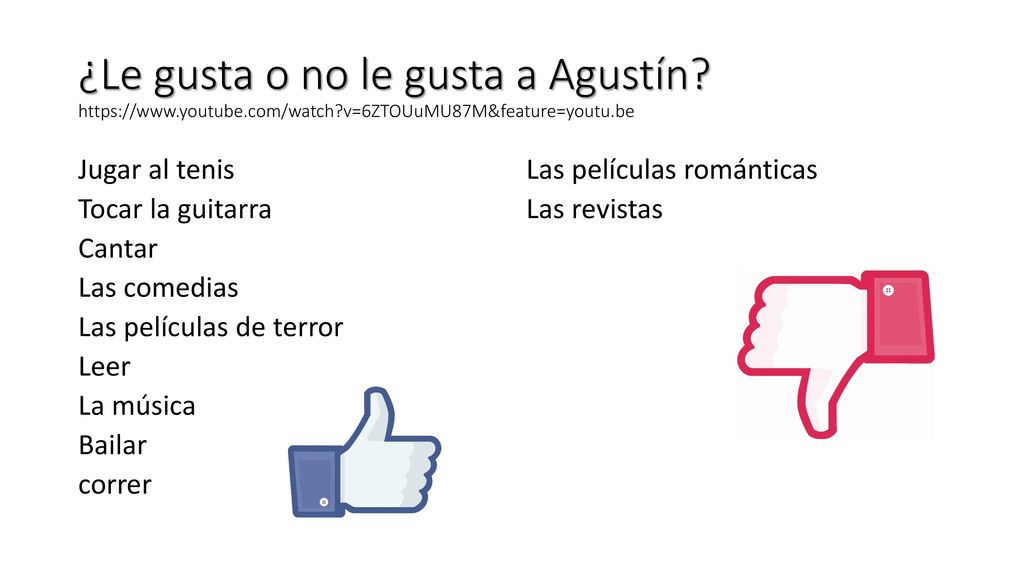 ¿Le gusta o no le gusta a Agustín?
https://www.youtube.com/watch?v=6ZTOUuMU87M&feature=youtu.be

Jugar al tenis
Tocar la guitarra
Cantar
Las comedias
Las películas de terror
Leer
La música
Bailar
correr

Las películas románticas
Las revistas